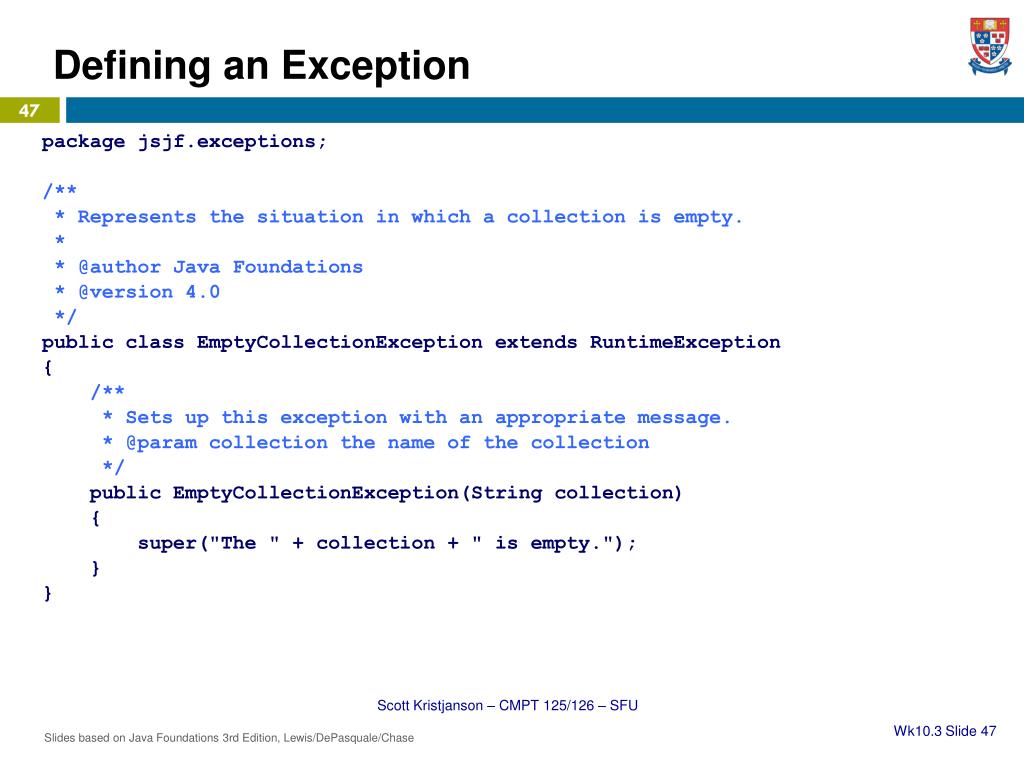 Defining an Exception

47

package jsjf.exceptions;

/**
 * Represents the situation in which a collection is empty.
 *
 * @author Java Foundations
 * @version 4.0
 */
public class EmptyCollectionException extends RuntimeException
{
    /**
     * Sets up this exception with an appropriate message.
     * @param collection the name of the collection
     */
    public EmptyCollectionException(String collection)
    {
        super("The " + collection + " is empty.");
    }
}

Scott Kristjanson – CMPT 125/126 – SFU

Slides based on Java Foundations 3rd Edition, Lewis/DePasquale/Chase

Wk10.3 Slide 47